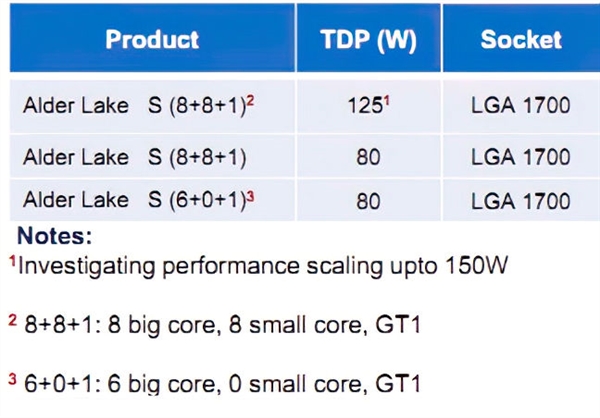 | Product | TDP (W) | Socket |
|---|---|---|
| Alder Lake S (8+8+1)$^2$ | 125$^1$ | LGA 1700 |
| Alder Lake S (8+8+1) | 80 | LGA 1700 |
| Alder Lake S (6+0+1)$^3$ | 80 | LGA 1700 |

Notes:
$^1$Investigating performance scaling upto 150W

$^2$ 8+8+1: 8 big core, 8 small core, GT1

$^3$ 6+0+1: 6 big core, 0 small core, GT1